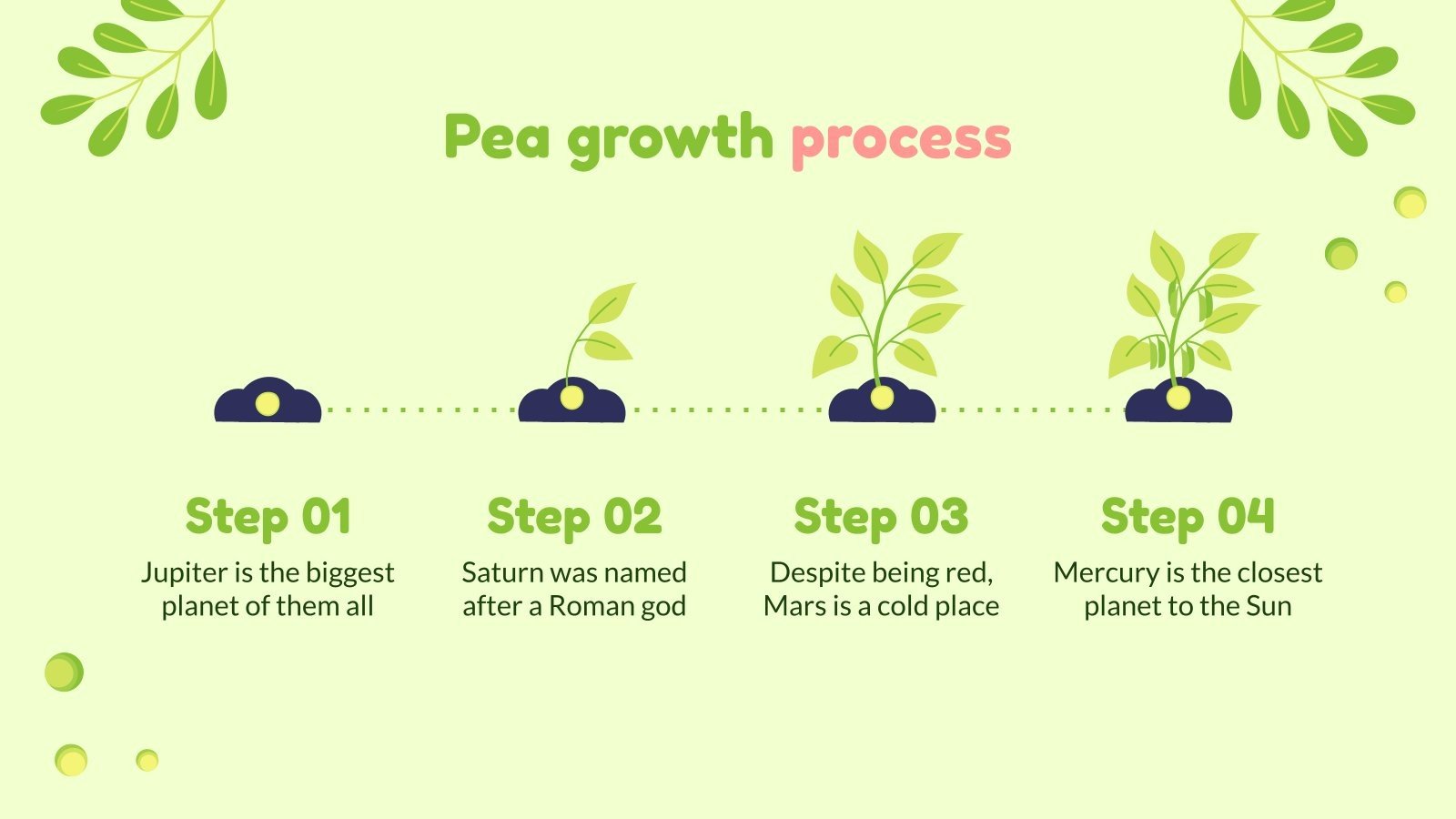 Pea growth process

Step 01
Jupiter is the biggest planet of them all

Step 02
Saturn was named after a Roman god

Step 03
Despite being red, Mars is a cold place

Step 04
Mercury is the closest planet to the Sun